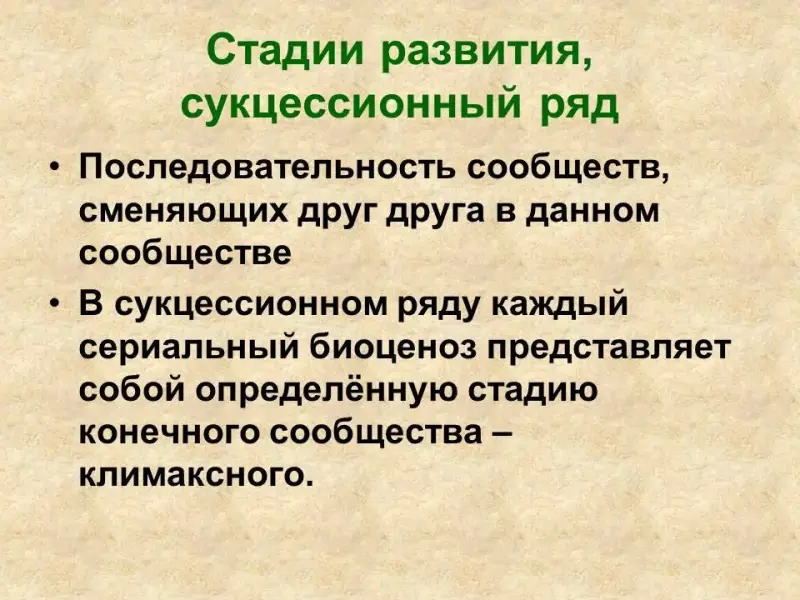 Стадии развития, сукцессионный ряд

• Последовательность сообществ, сменяющих друг друга в данном сообществе

• В сукцессионном ряду каждый сериальный биоценоз представляет собой определённую стадию конечного сообщества – климаксного.